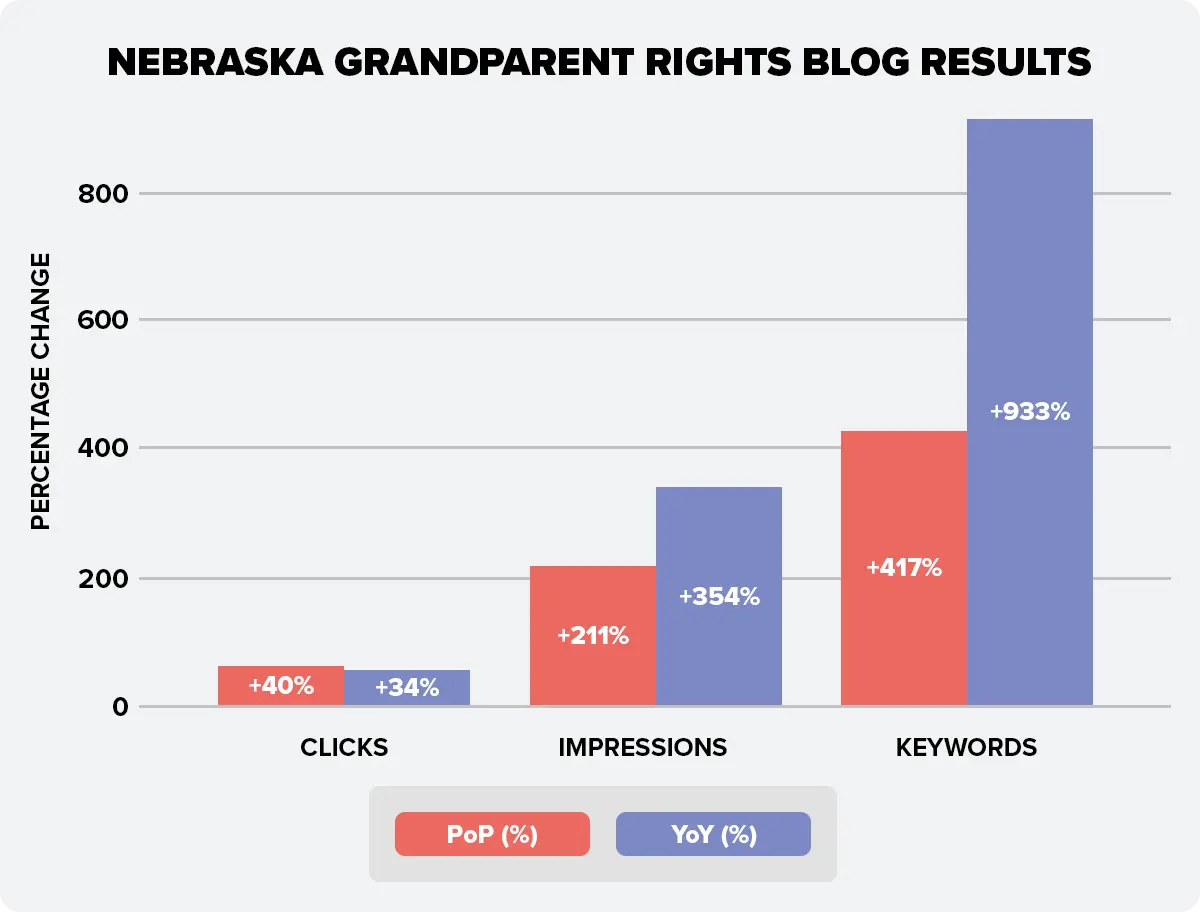 NEBRASKA GRANDPARENT RIGHTS BLOG RESULTS

PERCENTAGE CHANGE

800
600
400
200
0

+40%
+34%
+211%
+354%
+417%
+933%

CLICKS
IMPRESSIONS
KEYWORDS

PoP (%)
YoY (%)